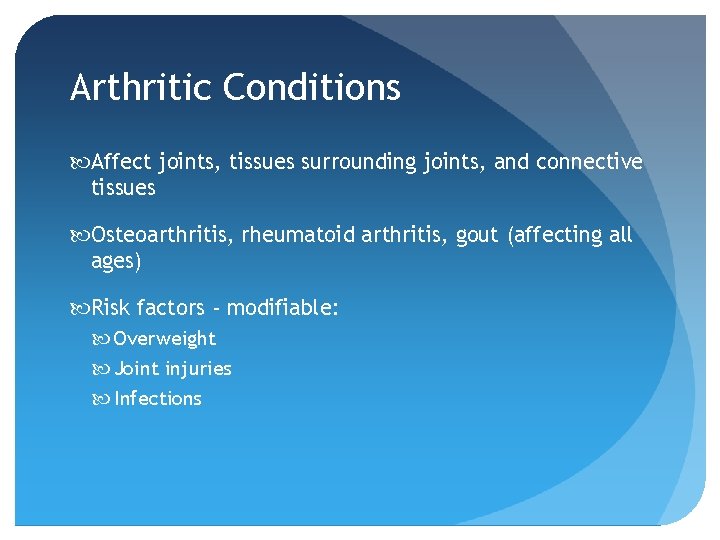 Arthritic Conditions

Affect joints, tissues surrounding joints, and connective tissues

Osteoarthritis, rheumatoid arthritis, gout (affecting all ages)

Risk factors - modifiable:

Overweight

Joint injuries

Infections